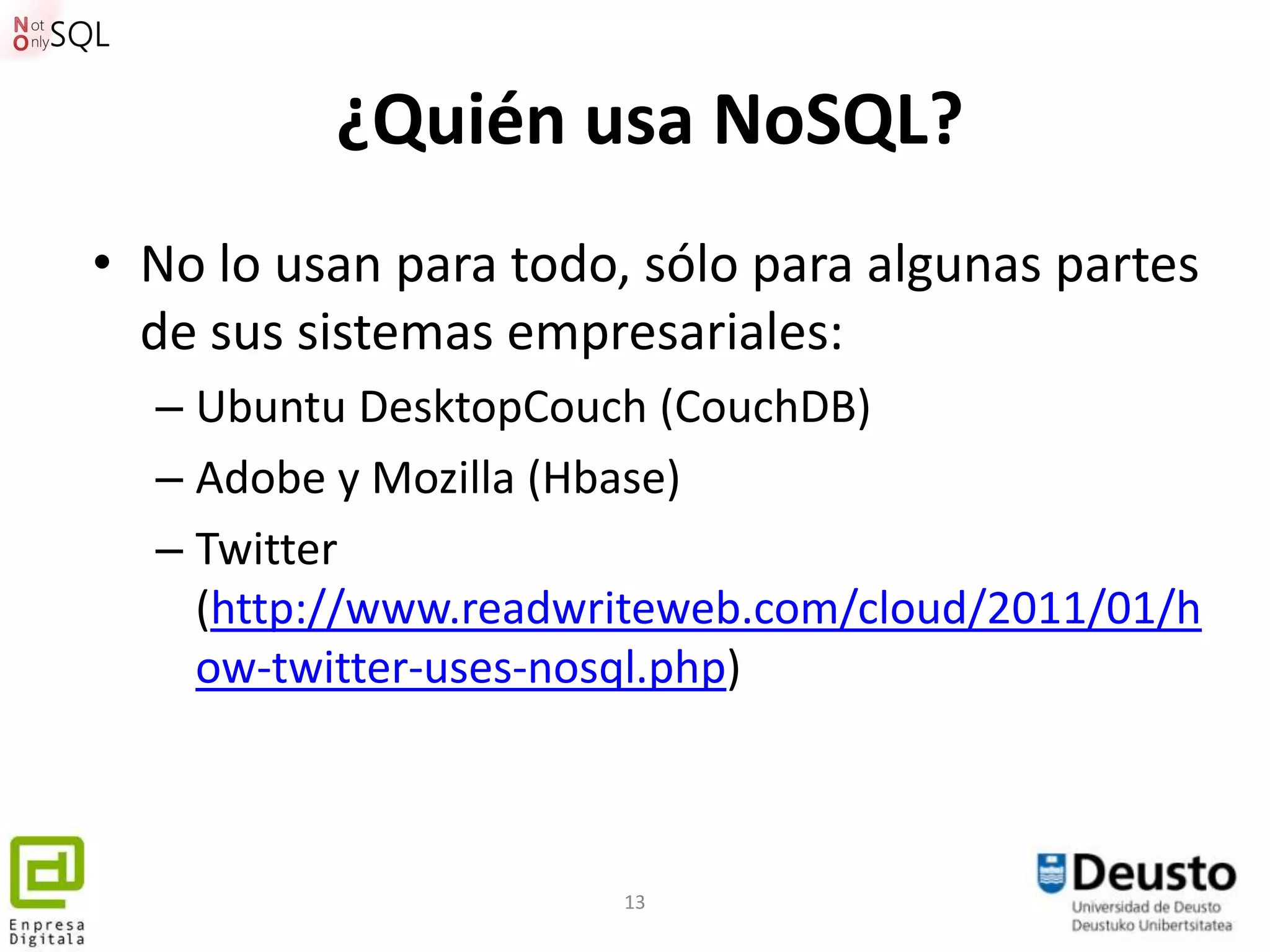 Not Only SQL

¿Quién usa NoSQL?

• No lo usan para todo, sólo para algunas partes de sus sistemas empresariales:
– Ubuntu DesktopCouch (CouchDB)
– Adobe y Mozilla (Hbase)
– Twitter (http://www.readwriteweb.com/cloud/2011/01/how-twitter-uses-nosql.php)

Enpresa Digitala

13

Deusto
Universidad de Deusto
Deustuko Unibertsitatea